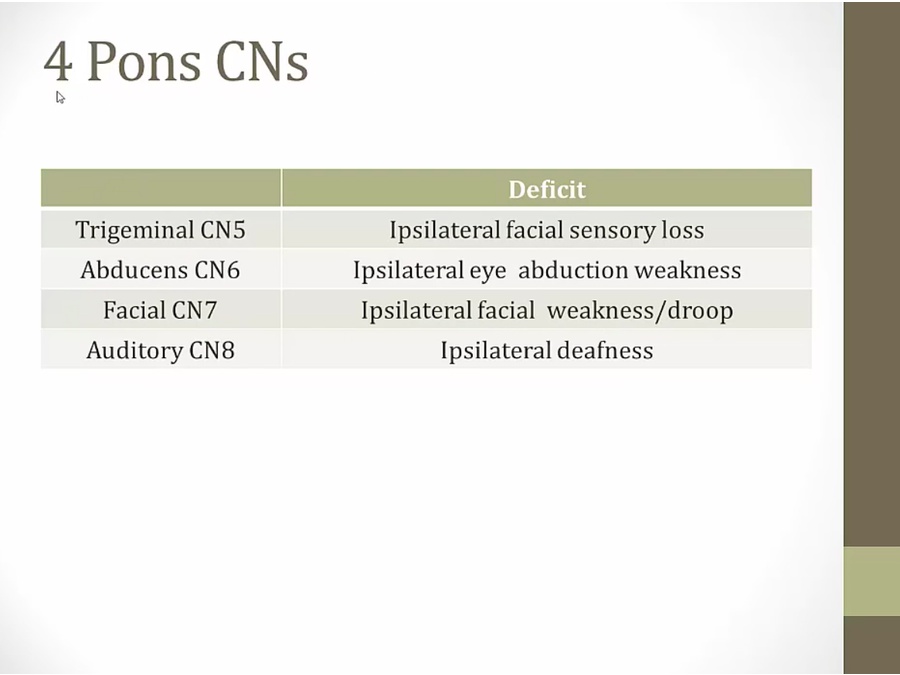 4 Pons CNs

| | Deficit |
|---|---|
| Trigeminal CN5 | Ipsilateral facial sensory loss |
| Abducens CN6 | Ipsilateral eye abduction weakness |
| Facial CN7 | Ipsilateral facial weakness/droop |
| Auditory CN8 | Ipsilateral deafness |